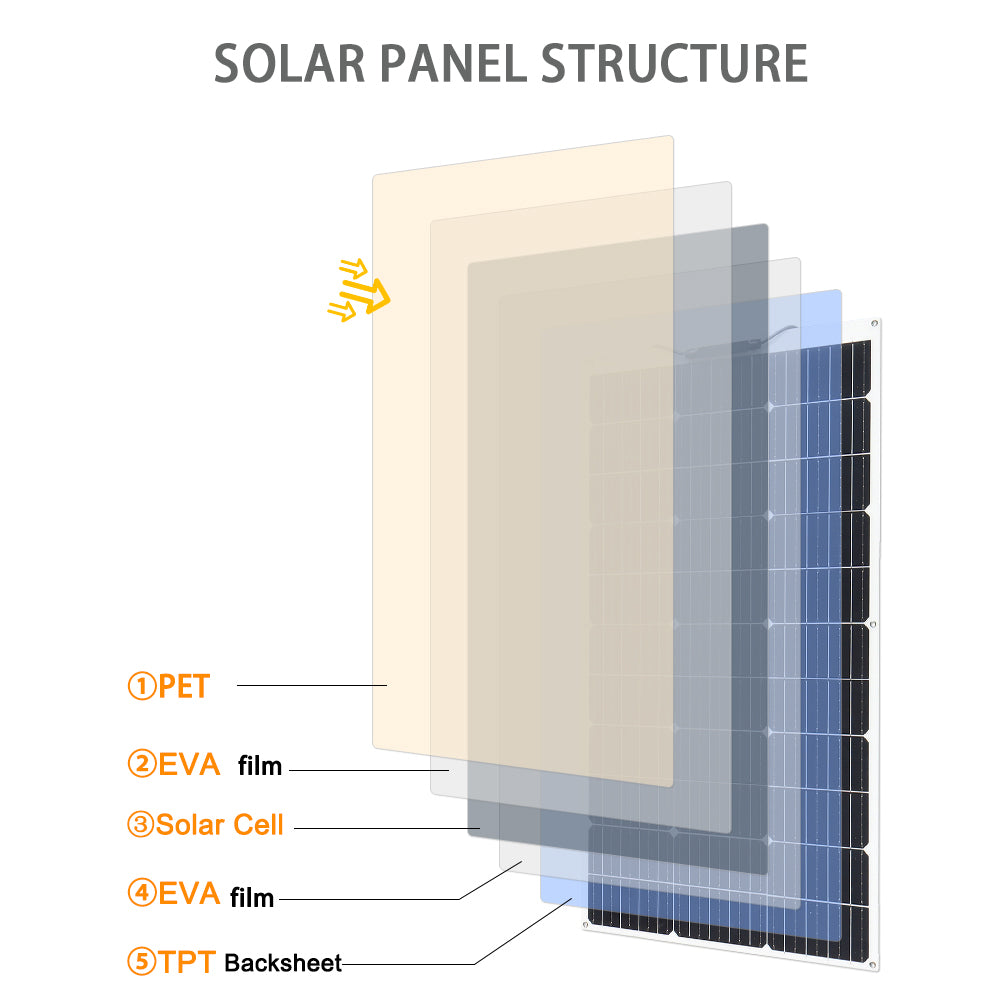 SOLAR PANEL STRUCTURE

①PET

②EVA film

③Solar Cell

④EVA film

⑤TPT Backsheet